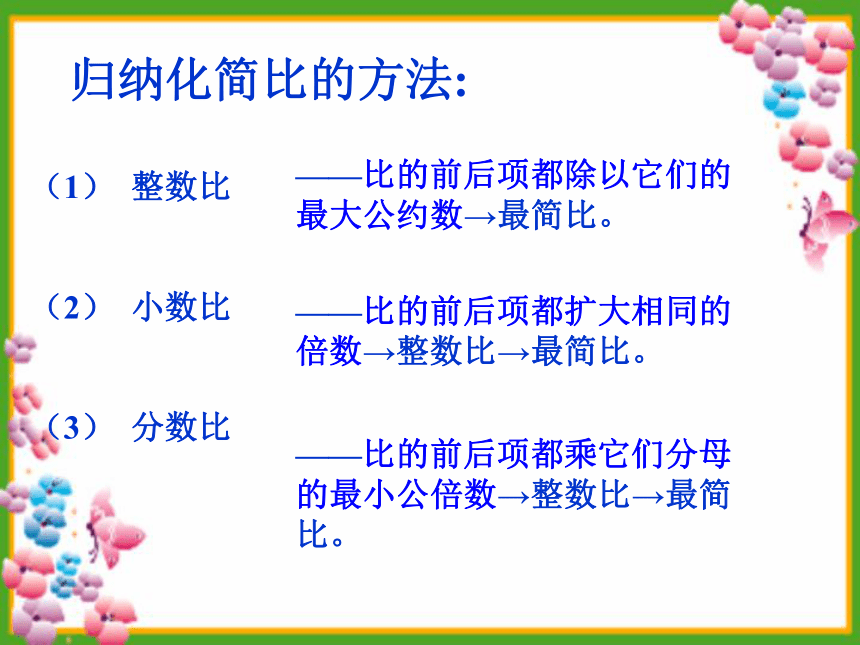 归纳化简比的方法:

（1） 整数比 ——比的前后项都除以它们的最大公约数→最简比。

（2） 小数比 ——比的前后项都扩大相同的倍数→整数比→最简比。

（3） 分数比 ——比的前后项都乘它们分母的最小公倍数→整数比→最简比。